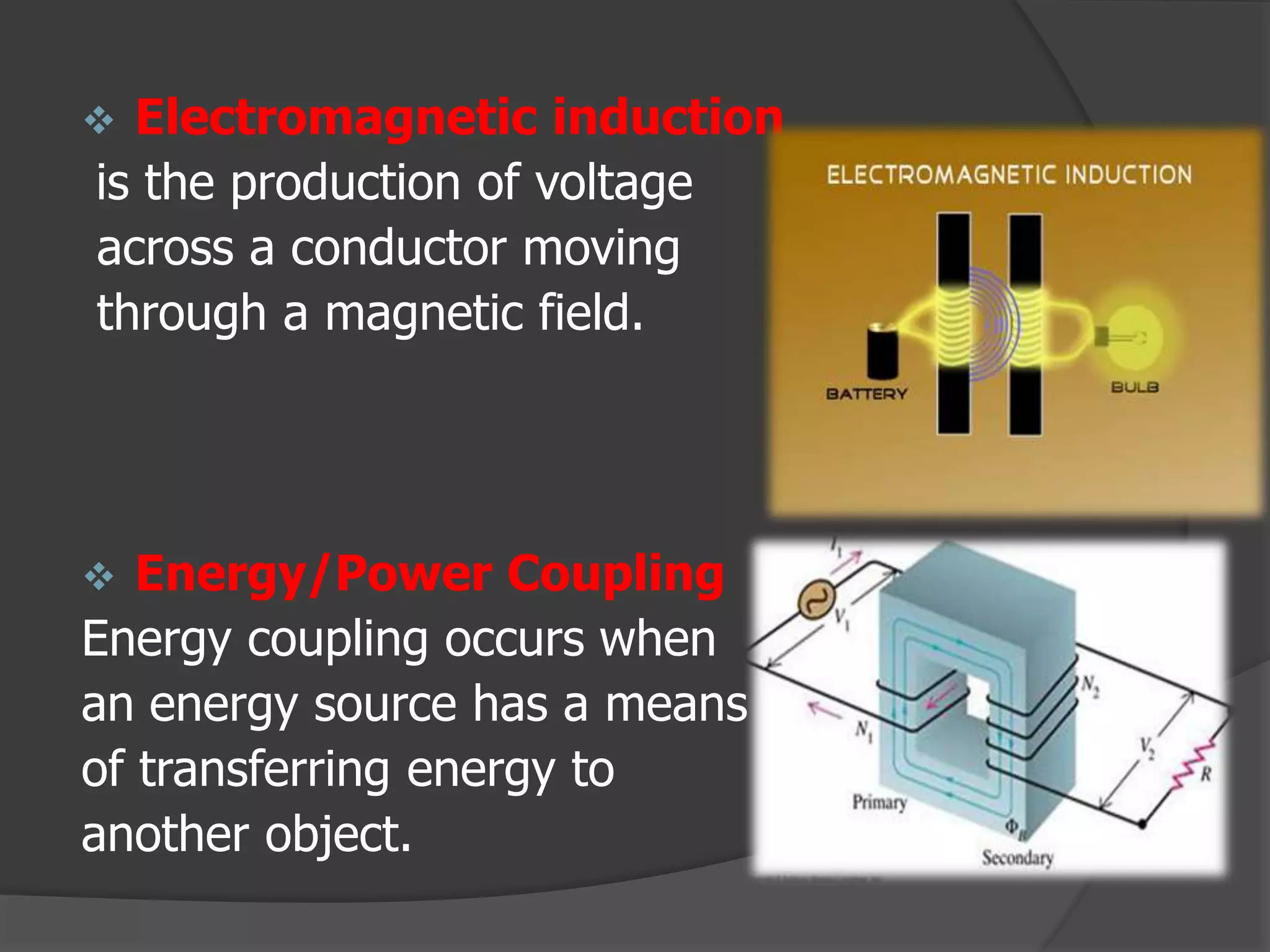 ❖ Electromagnetic induction is the production of voltage across a conductor moving through a magnetic field.

ELECTROMAGNETIC INDUCTION

BATTERY

BULB

❖ Energy/Power Coupling Energy coupling occurs when an energy source has a means of transferring energy to another object.

$I_1$

$V_1$

$N_1$

$N_2$

$V_2$

$R$

Primary

$\Phi_B$

Secondary